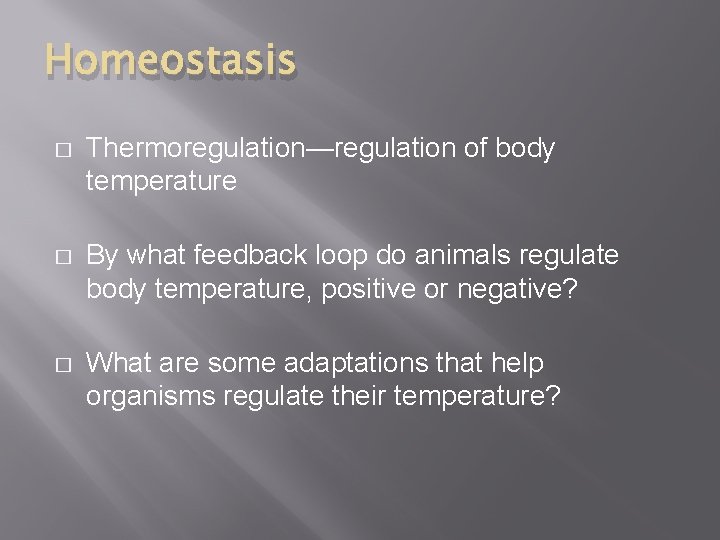 Homeostasis

□ Thermoregulation—regulation of body temperature

□ By what feedback loop do animals regulate body temperature, positive or negative?

□ What are some adaptations that help organisms regulate their temperature?